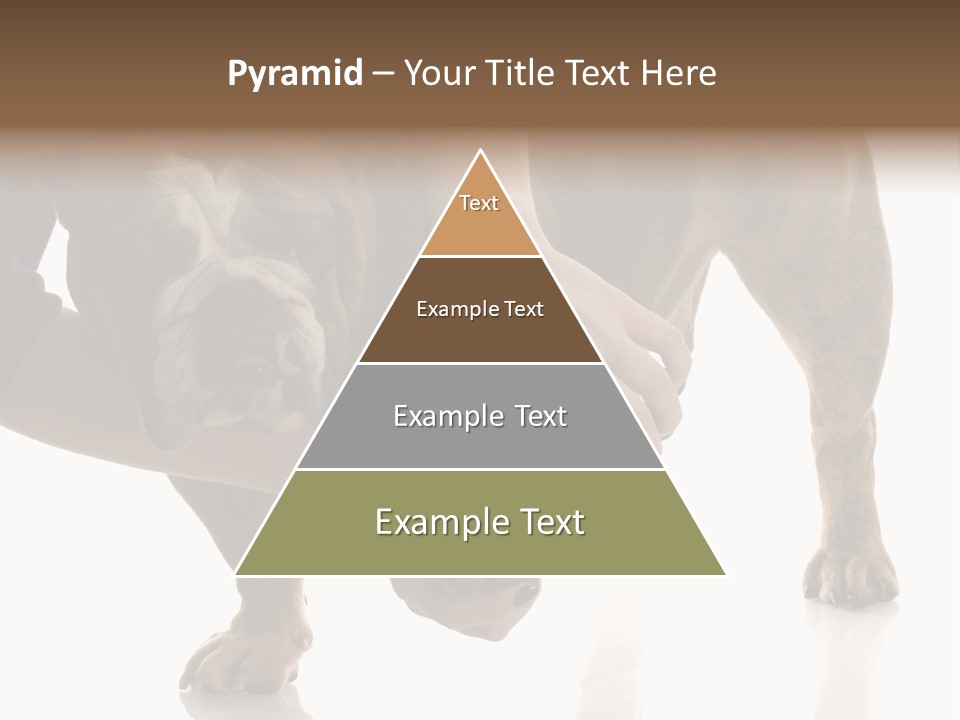 Pyramid – Your Title Text Here

Text

Example Text

Example Text

Example Text